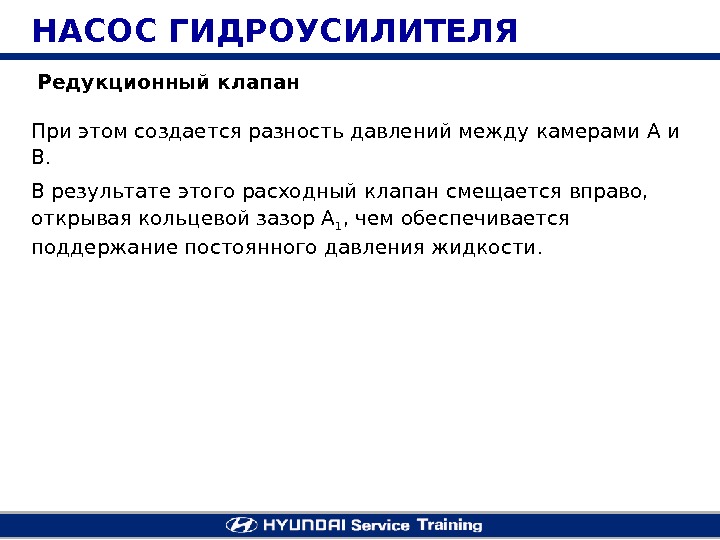 НАСОС ГИДРОУСИЛИТЕЛЯ

Редукционный клапан

При этом создается разность давлений между камерами А и В.

В результате этого расходный клапан смещается вправо, открывая кольцевой зазор $A_1$, чем обеспечивается поддержание постоянного давления жидкости.

HYUNDAI Service Training